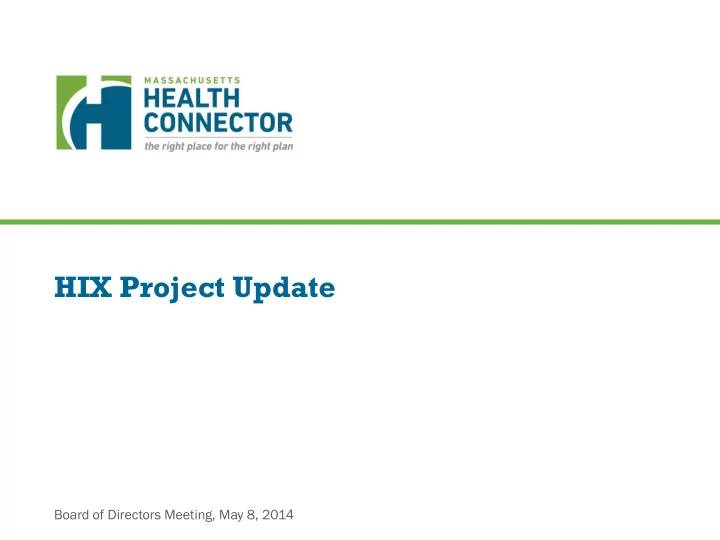 MASSACHUSETTS
HEALTH
CONNECTOR
the right place for the right plan

HIX Project Update

Board of Directors Meeting, May 8, 2014